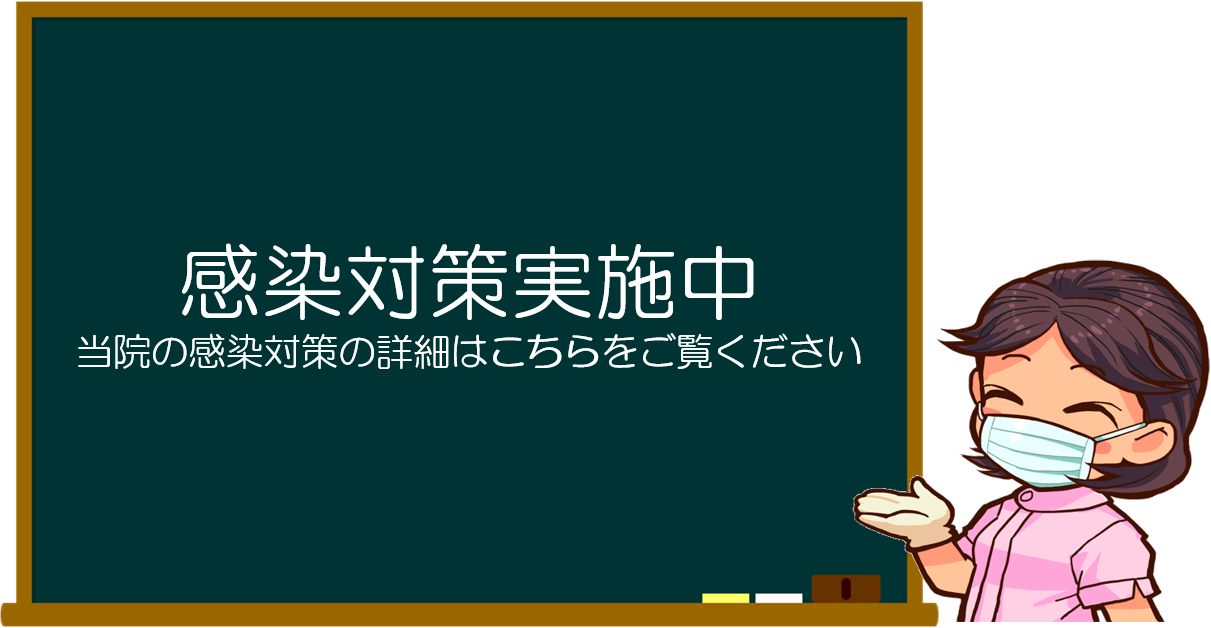 感染対策実施中
当院の感染対策の詳細はこちらをご覧ください